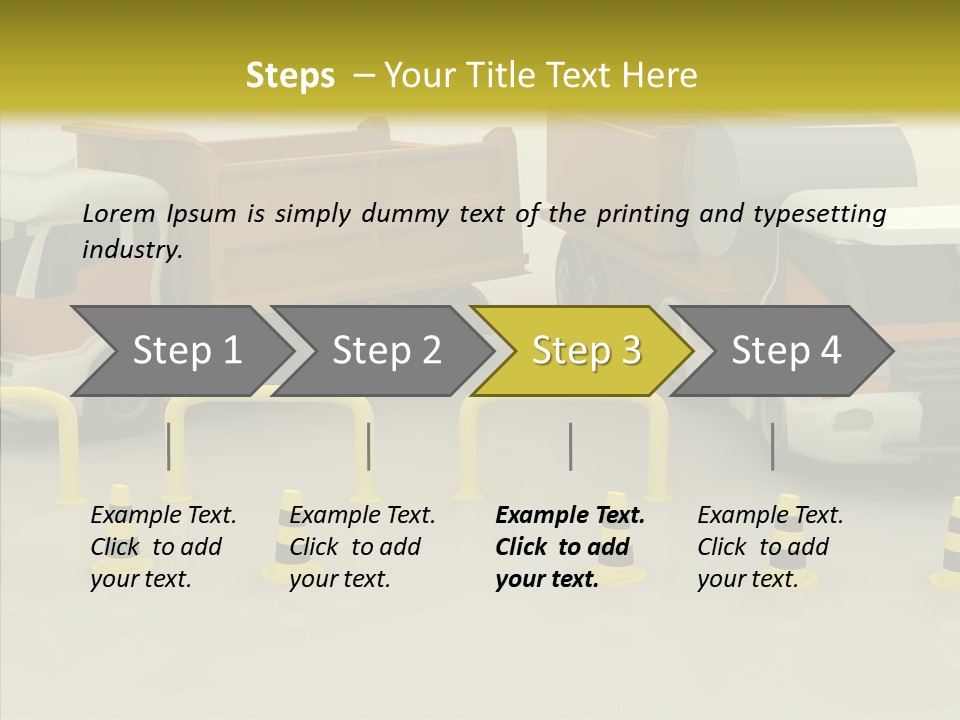 Steps – Your Title Text Here

Lorem Ipsum is simply dummy text of the printing and typesetting industry.

Step 1

Step 2

Step 3

Step 4

Example Text. Click to add your text.

Example Text. Click to add your text.

Example Text. Click to add your text.

Example Text. Click to add your text.